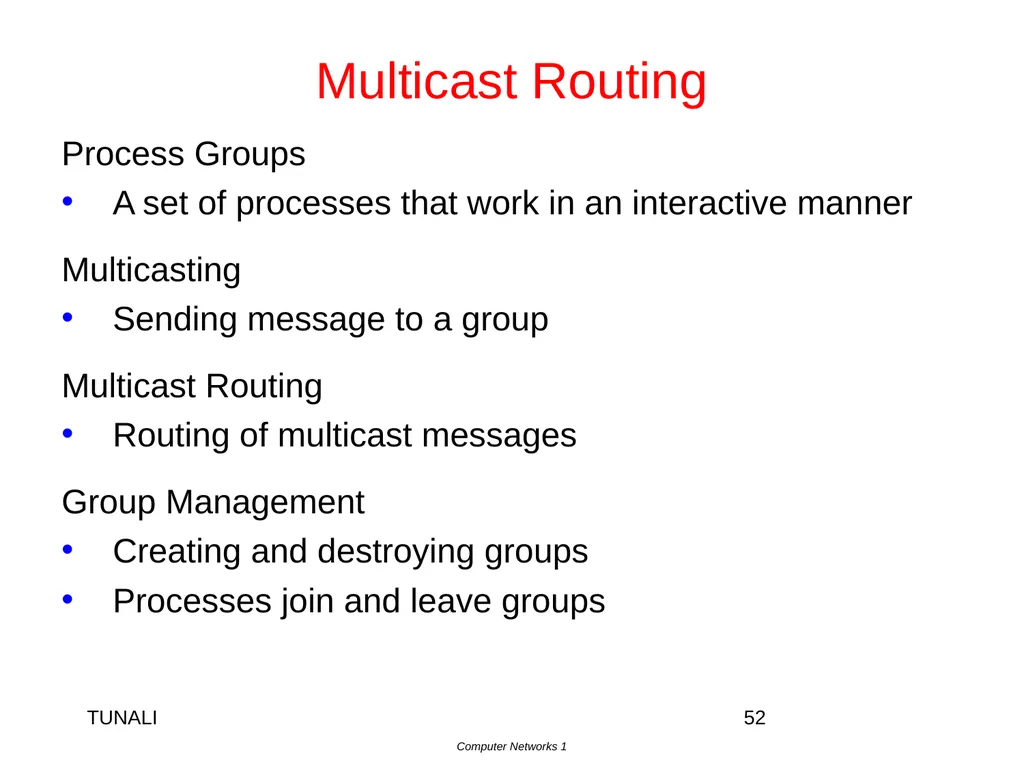 Multicast Routing

Process Groups

• A set of processes that work in an interactive manner

Multicasting

• Sending message to a group

Multicast Routing

• Routing of multicast messages

Group Management

• Creating and destroying groups

• Processes join and leave groups

TUNALI

52

Computer Networks 1